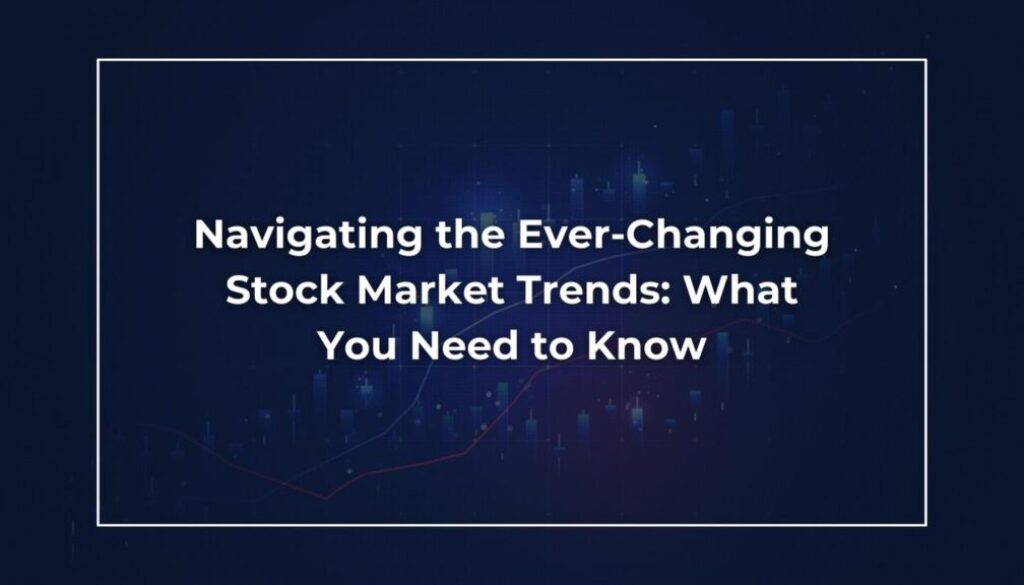 Navigating the Ever-Changing Stock Market Trends: What You Need to Know